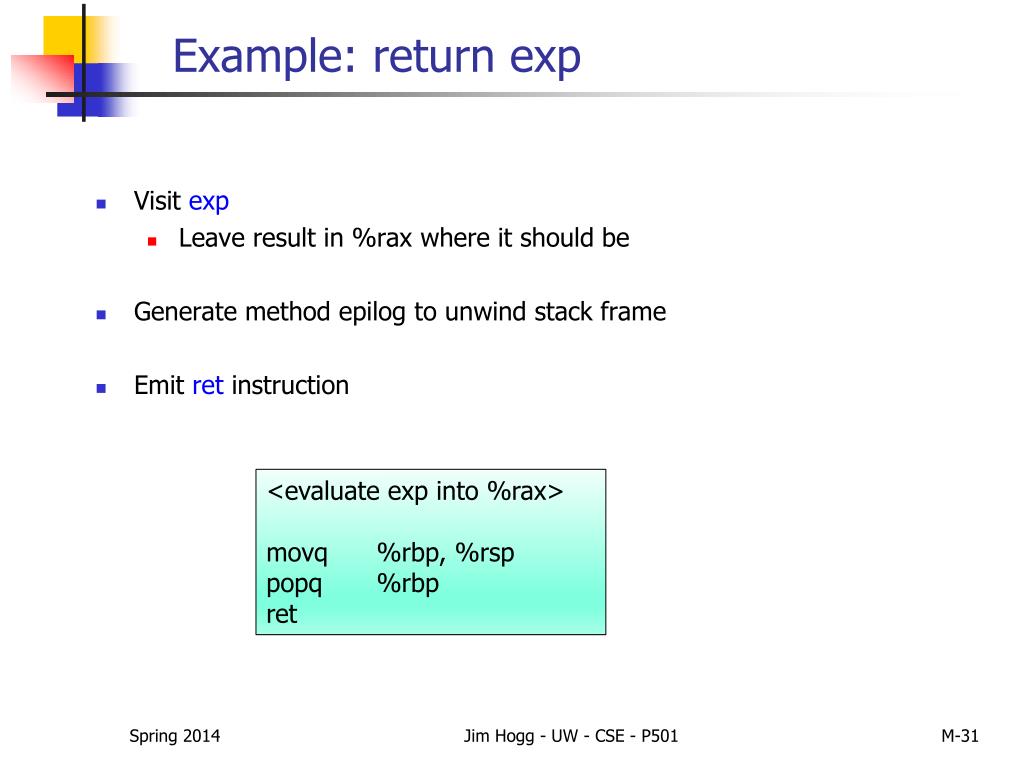 Example: return exp

Visit exp

Leave result in %rax where it should be

Generate method epilog to unwind stack frame

Emit ret instruction

<evaluate exp into %rax>

movq %rbp, %rsp
popq %rbp
ret

Spring 2014

Jim Hogg - UW - CSE - P501

M-31